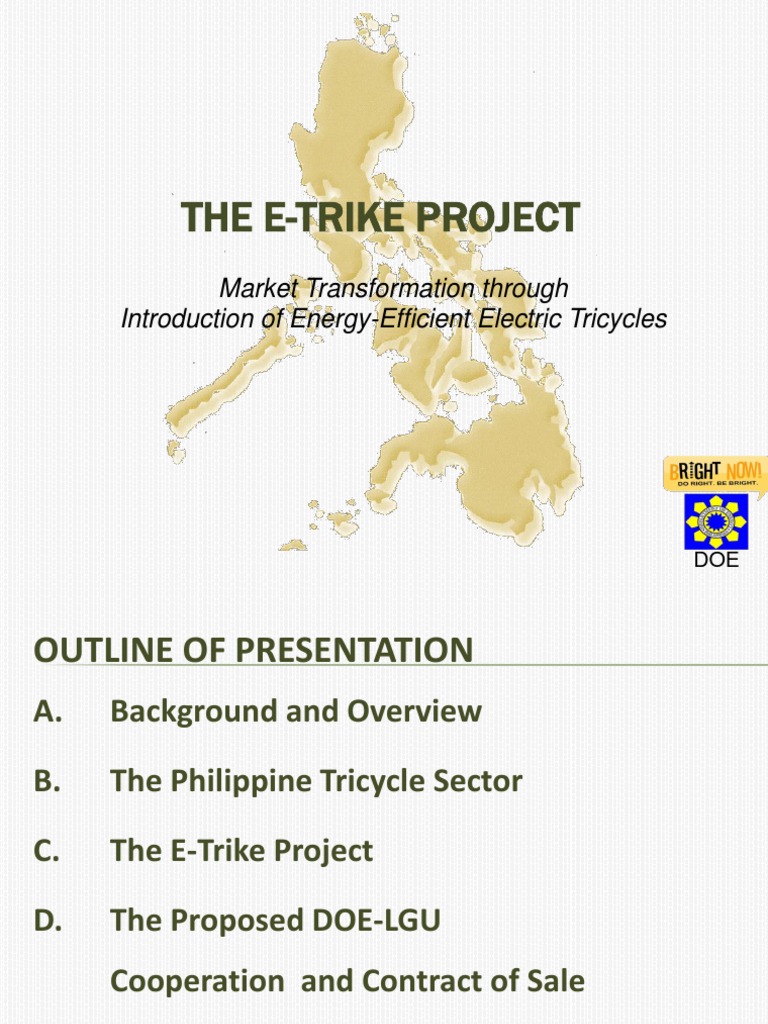 THE E-TRIKE PROJECT

Market Transformation through
Introduction of Energy-Efficient Electric Tricycles

BRIGHT NOW!
DO RIGHT. BE BRIGHT.

DOE

OUTLINE OF PRESENTATION

A. Background and Overview

B. The Philippine Tricycle Sector

C. The E-Trike Project

D. The Proposed DOE-LGU Cooperation and Contract of Sale